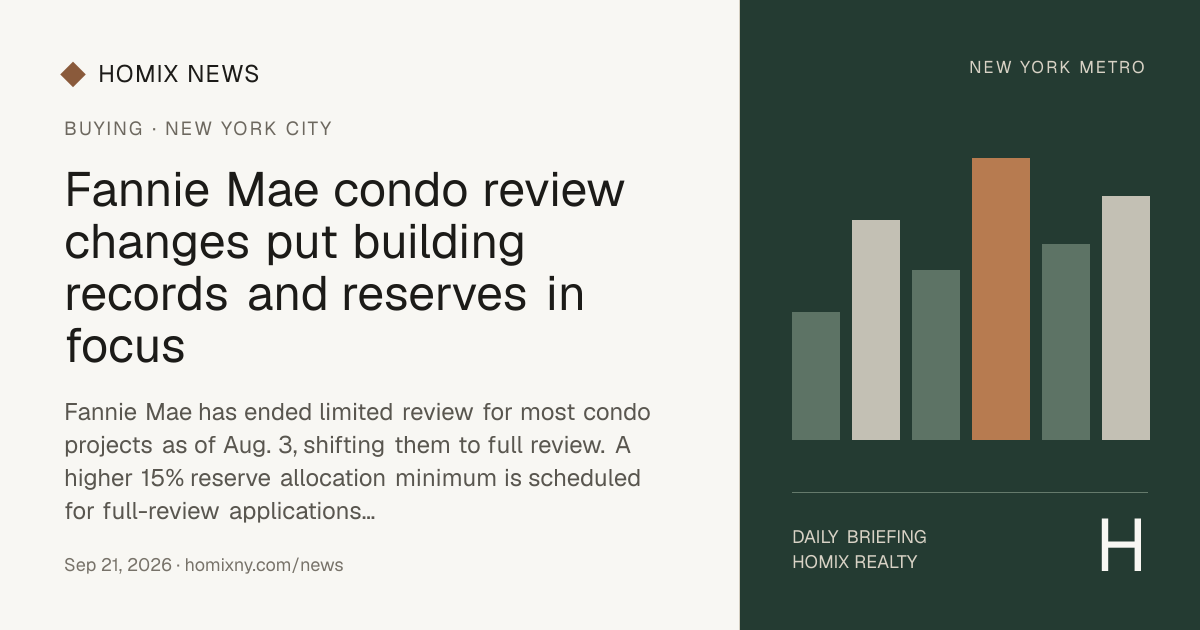 HOMIX NEWS

BUYING · NEW YORK CITY

Fannie Mae condo review changes put building records and reserves in focus

Fannie Mae has ended limited review for most condo projects as of Aug. 3, shifting them to full review. A higher 15% reserve allocation minimum is scheduled for full-review applications...

Sep 21, 2026 · homixny.com/news

NEW YORK METRO

DAILY BRIEFING
HOMIX REALTY

H